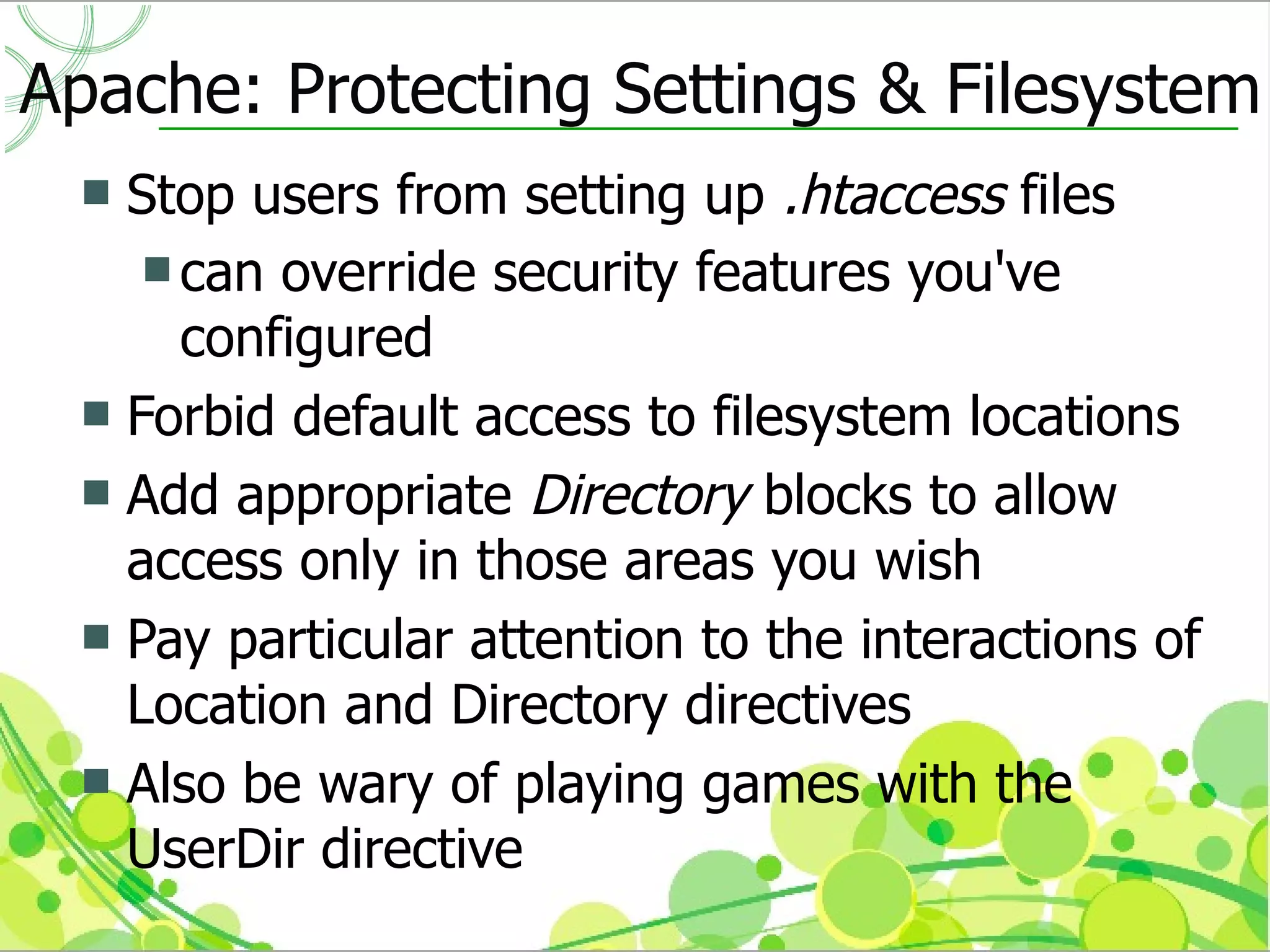 Apache: Protecting Settings & Filesystem

Stop users from setting up .htaccess files

can override security features you've configured

Forbid default access to filesystem locations

Add appropriate Directory blocks to allow access only in those areas you wish

Pay particular attention to the interactions of Location and Directory directives

Also be wary of playing games with the UserDir directive